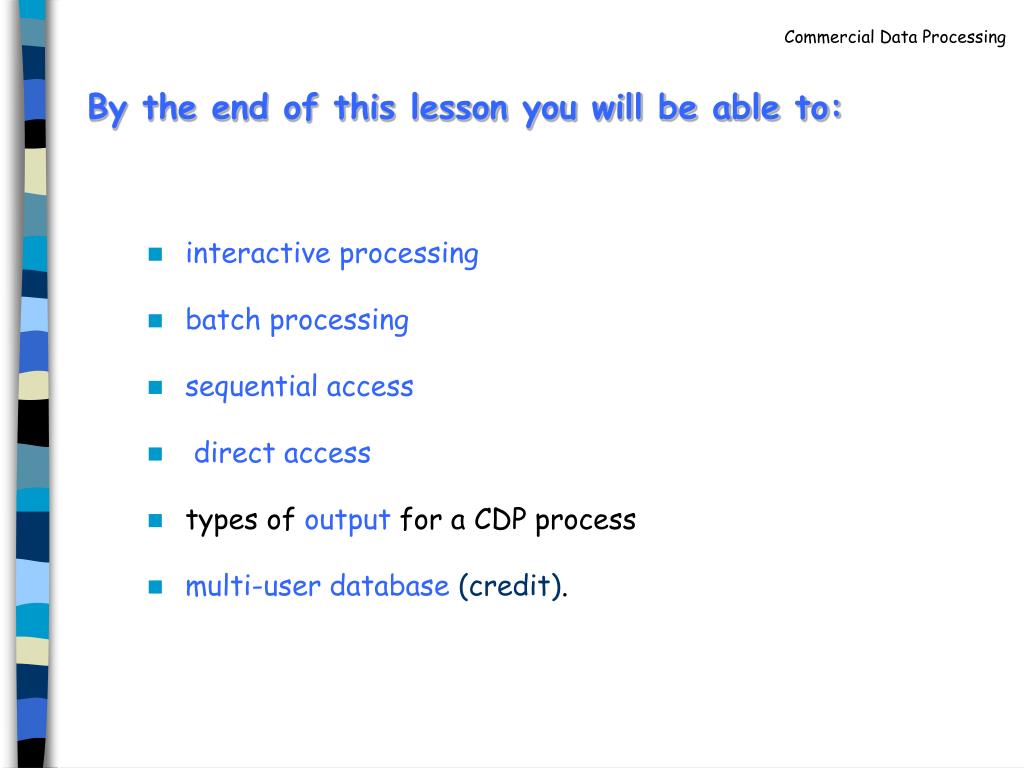 Commercial Data Processing

By the end of this lesson you will be able to:

- interactive processing
- batch processing
- sequential access
- direct access
- types of output for a CDP process
- multi-user database (credit).